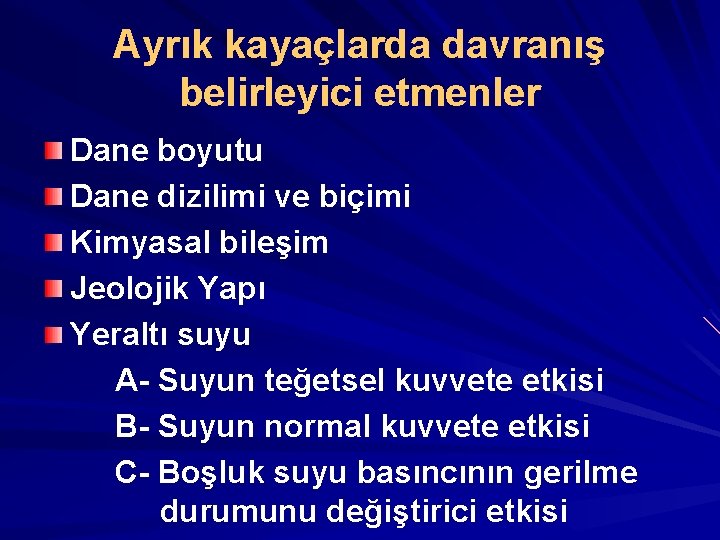 Ayrık kayaçlarda davranış belirleyici etmenler

Dane boyutu

Dane dizilimi ve biçimi

Kimyasal bileşim

Jeolojik Yapı

Yeraltı suyu

A- Suyun teğetsel kuvvete etkisi

B- Suyun normal kuvvete etkisi

C- Boşluk suyu basıncının gerilme durumunu değiştirici etkisi